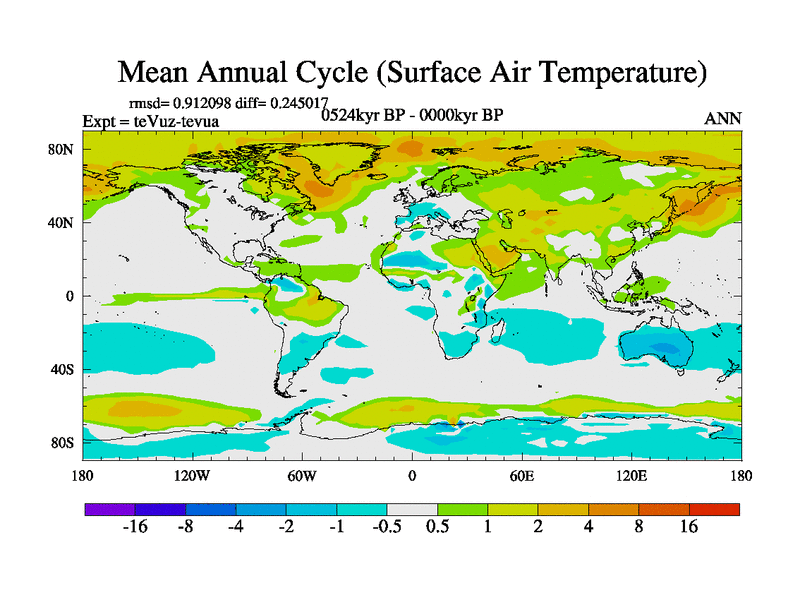 Mean Annual Cycle (Surface Air Temperature)

rmsd= 0.912098 diff= 0.245017

Expt = teVuz-tevua

0524kyr BP - 0000kyr BP

ANN

80N
40N
0
40S
80S

180 120W 60W 0 60E 120E 180

-16 -8 -4 -2 -1 -0.5 0.5 1 2 4 8 16